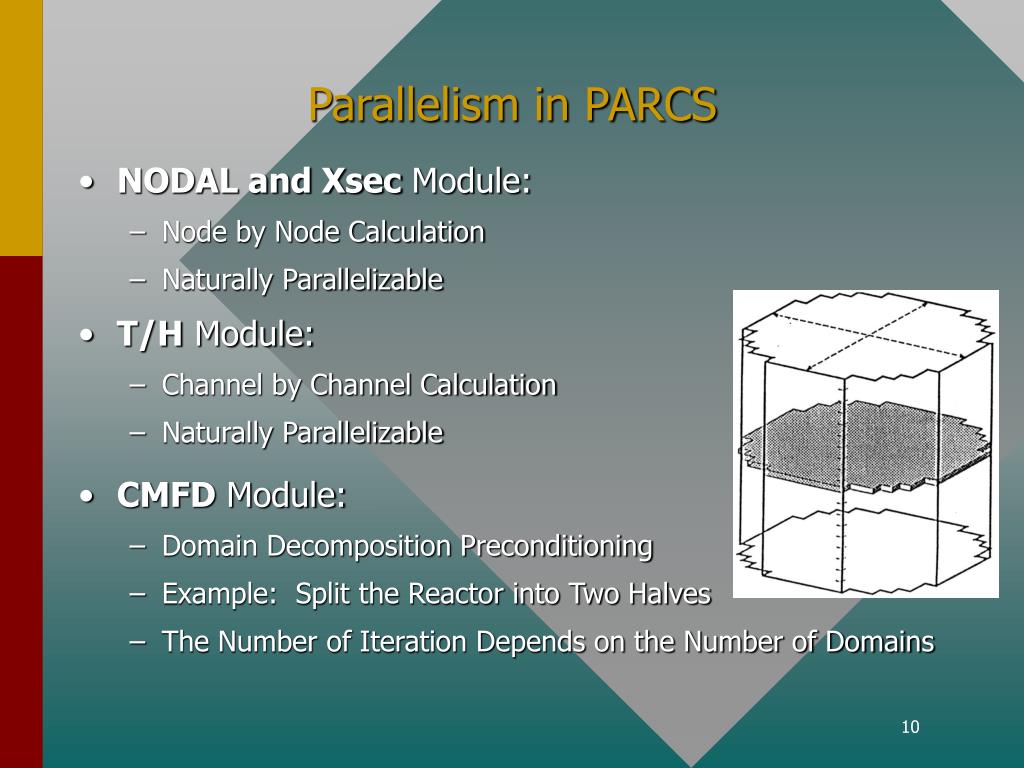 Parallelism in PARCS

• NODAL and Xsec Module:
– Node by Node Calculation
– Naturally Parallelizable

• T/H Module:
– Channel by Channel Calculation
– Naturally Parallelizable

• CMFD Module:
– Domain Decomposition Preconditioning
– Example: Split the Reactor into Two Halves
– The Number of Iteration Depends on the Number of Domains

10